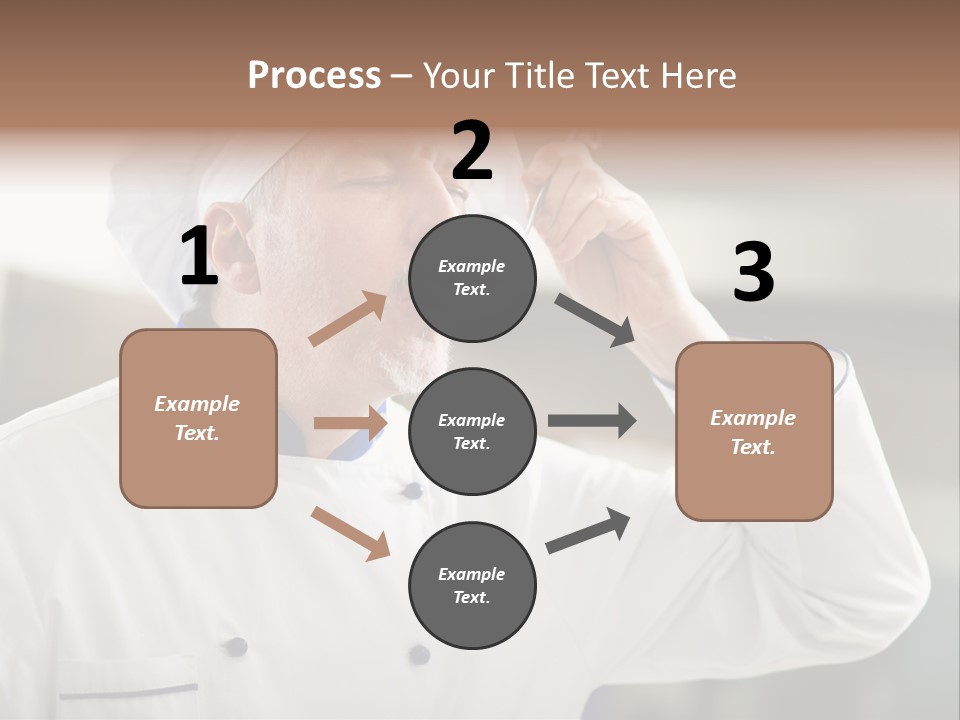 Process – Your Title Text Here

1

Example Text.

2

Example Text.

Example Text.

Example Text.

3

Example Text.